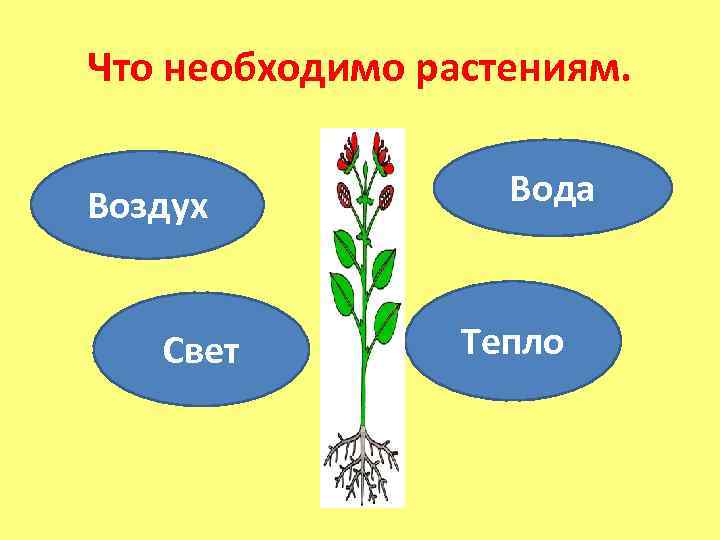 Что необходимо растениям.

Воздух

Вода

Свет

Тепло